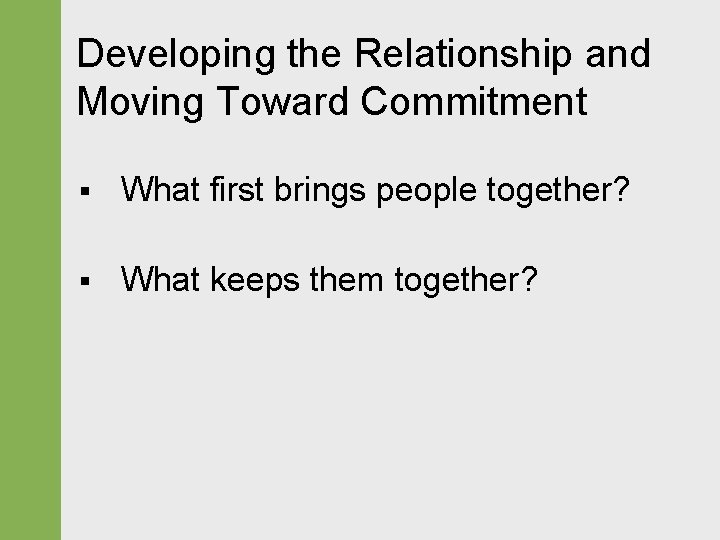 Developing the Relationship and Moving Toward Commitment

▪ What first brings people together?

▪ What keeps them together?